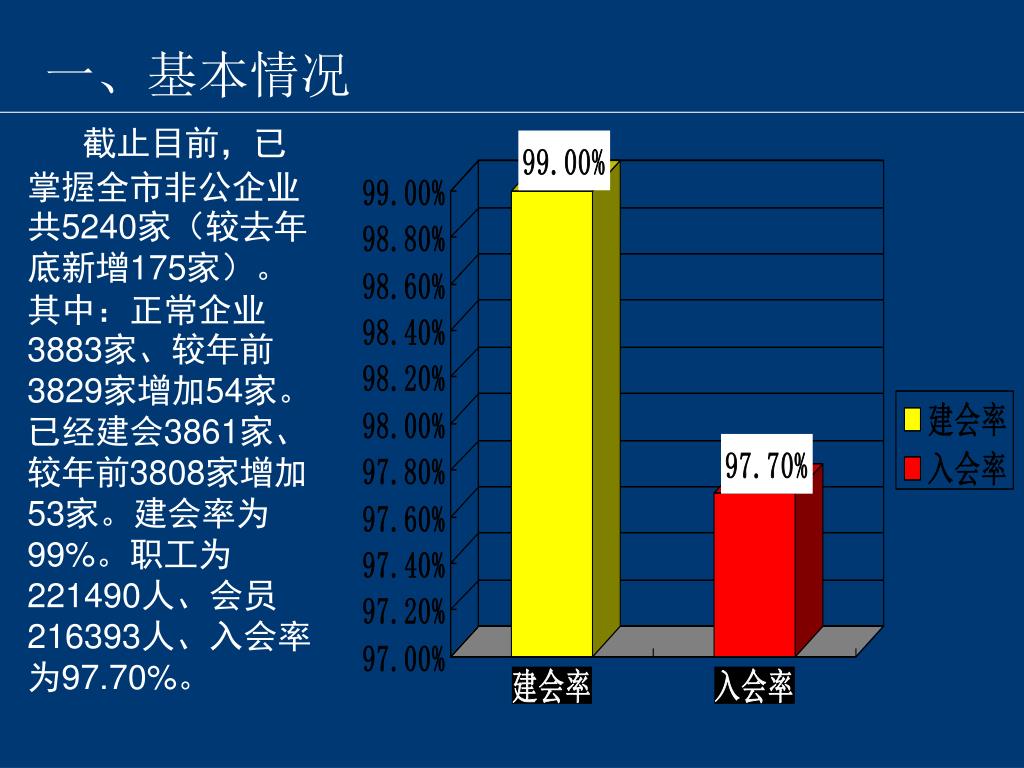 一、基本情况

截止目前，已掌握全市非公企业共5240家（较去年底新增175家）。其中：正常企业3883家、较年前3829家增加54家。已经建会3861家、较年前3808家增加53家。建会率为99%。职工为221490人、会员216393人、入会率为97.70%。

99.00%
97.70%
99.00%
98.80%
98.60%
98.40%
98.20%
98.00%
97.80%
97.60%
97.40%
97.20%
97.00%
建会率
入会率
建会率
入会率